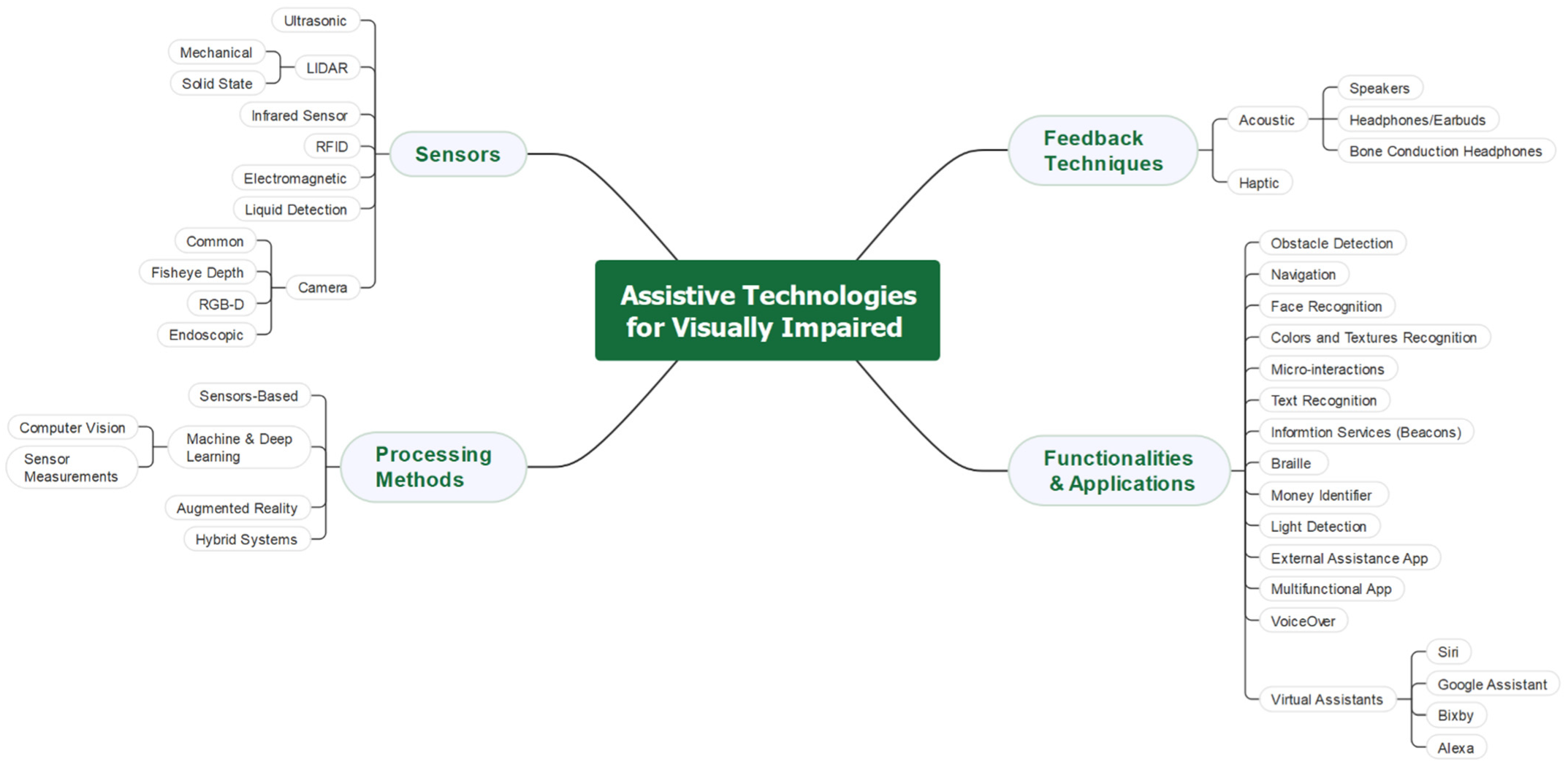 Assistive Technologies for Visually Impaired

Sensors

Ultrasonic

LIDAR

Mechanical

Solid State

Infrared Sensor

RFID

Electromagnetic

Liquid Detection

Camera

Common

Fisheye Depth

RGB-D

Endoscopic

Processing Methods

Sensors-Based

Machine & Deep Learning

Computer Vision

Sensor Measurements

Augmented Reality

Hybrid Systems

Feedback Techniques

Acoustic

Speakers

Headphones/Earbuds

Bone Conduction Headphones

Haptic

Functionalities & Applications

Obstacle Detection

Navigation

Face Recognition

Colors and Textures Recognition

Micro-interactions

Text Recognition

Informtion Services (Beacons)

Braille

Money Identifier

Light Detection

External Assistance App

Multifunctional App

VoiceOver

Virtual Assistants

Siri

Google Assistant

Bixby

Alexa